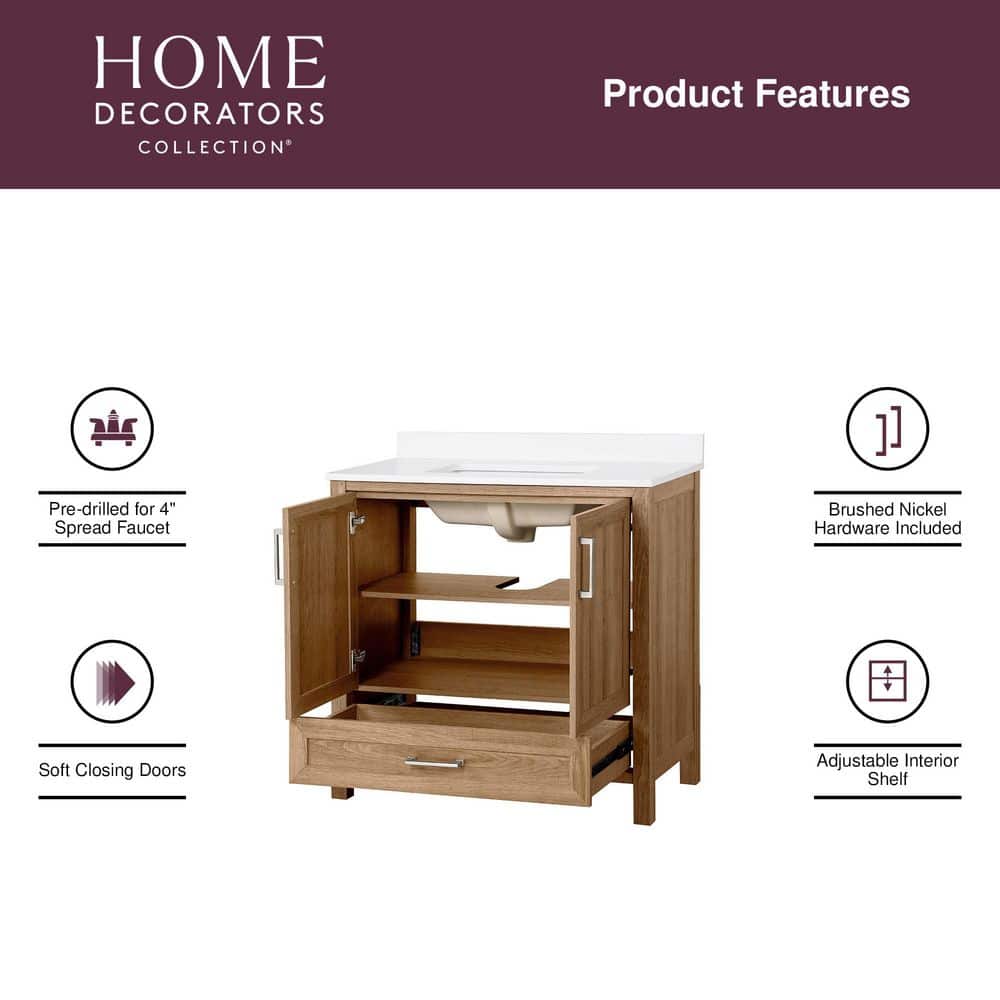 HOME
DECORATORS
COLLECTION®

Product Features

Pre-drilled for 4" Spread Faucet

Soft Closing Doors

Brushed Nickel Hardware Included

Adjustable Interior Shelf